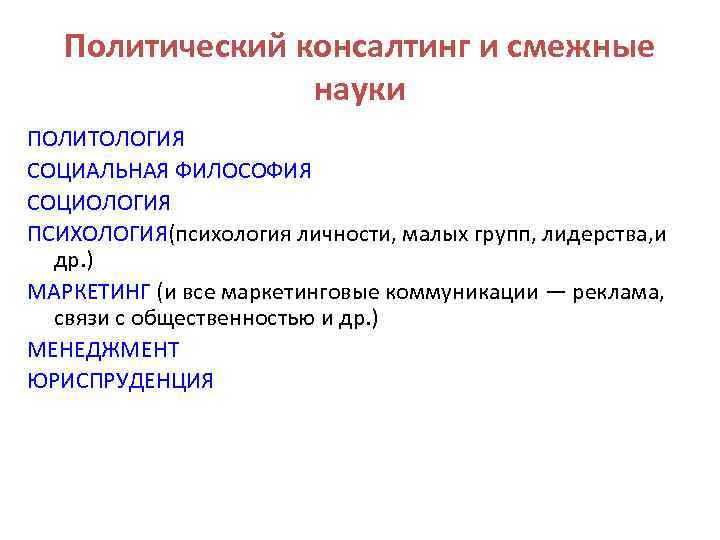 Политический консалтинг и смежные науки

ПОЛИТОЛОГИЯ

СОЦИАЛЬНАЯ ФИЛОСОФИЯ

СОЦИОЛОГИЯ

ПСИХОЛОГИЯ(психология личности, малых групп, лидерства,и др.)

МАРКЕТИНГ (и все маркетинговые коммуникации — реклама, связи с общественностью и др.)

МЕНЕДЖМЕНТ

ЮРИСПРУДЕНЦИЯ